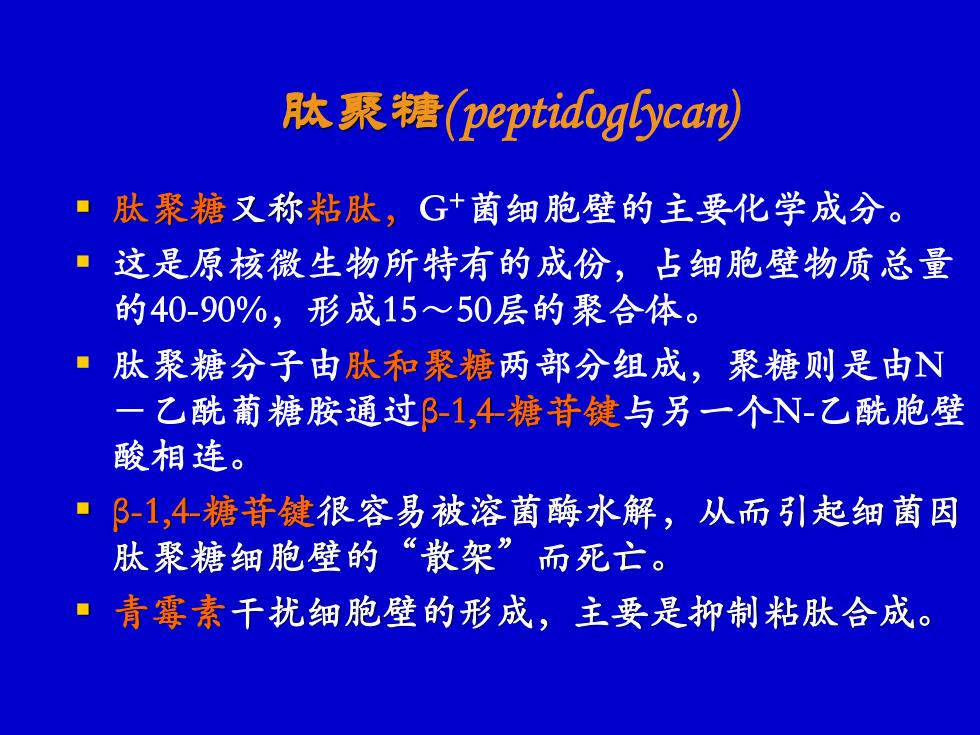 肽聚糖(peptidoglycan)

▪ 肽聚糖又称粘肽，$G^+$菌细胞壁的主要化学成分。

▪ 这是原核微生物所特有的成份，占细胞壁物质总量的40-90%，形成15～50层的聚合体。

▪ 肽聚糖分子由肽和聚糖两部分组成，聚糖则是由N－乙酰葡糖胺通过β-1,4-糖苷键与另一个N-乙酰胞壁酸相连。

▪ β-1,4-糖苷键很容易被溶菌酶水解，从而引起细菌因肽聚糖细胞壁的“散架”而死亡。

▪ 青霉素干扰细胞壁的形成，主要是抑制粘肽合成。